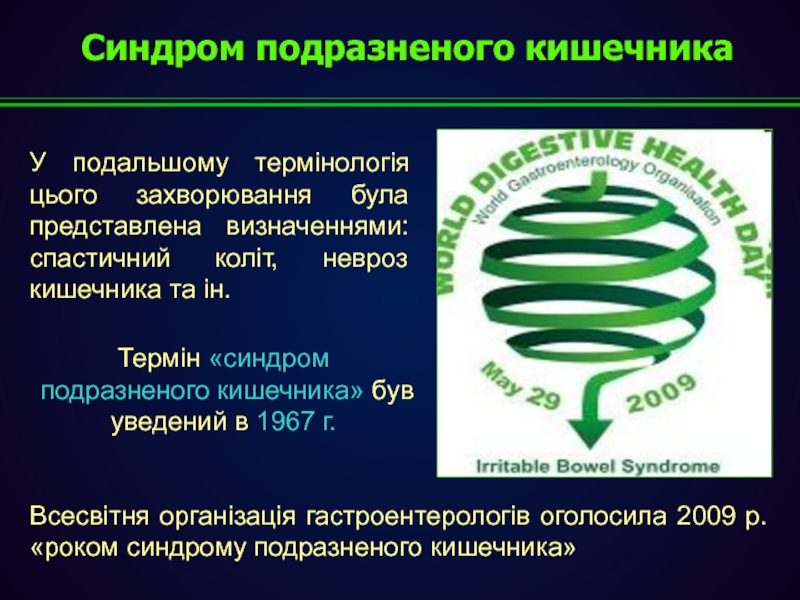 Синдром подразненого кишечника

У подальшому термінологія цього захворювання була представлена визначеннями: спастичний коліт, невроз кишечника та ін.

Термін «синдром подразненого кишечника» був уведений в 1967 г.

WORLD DIGESTIVE HEALTH DAY
World Gastroenterology Organisation
May 29 2009
Irritable Bowel Syndrome

Всесвітня організація гастроентерологів оголосила 2009 р. «роком синдрому подразненого кишечника»